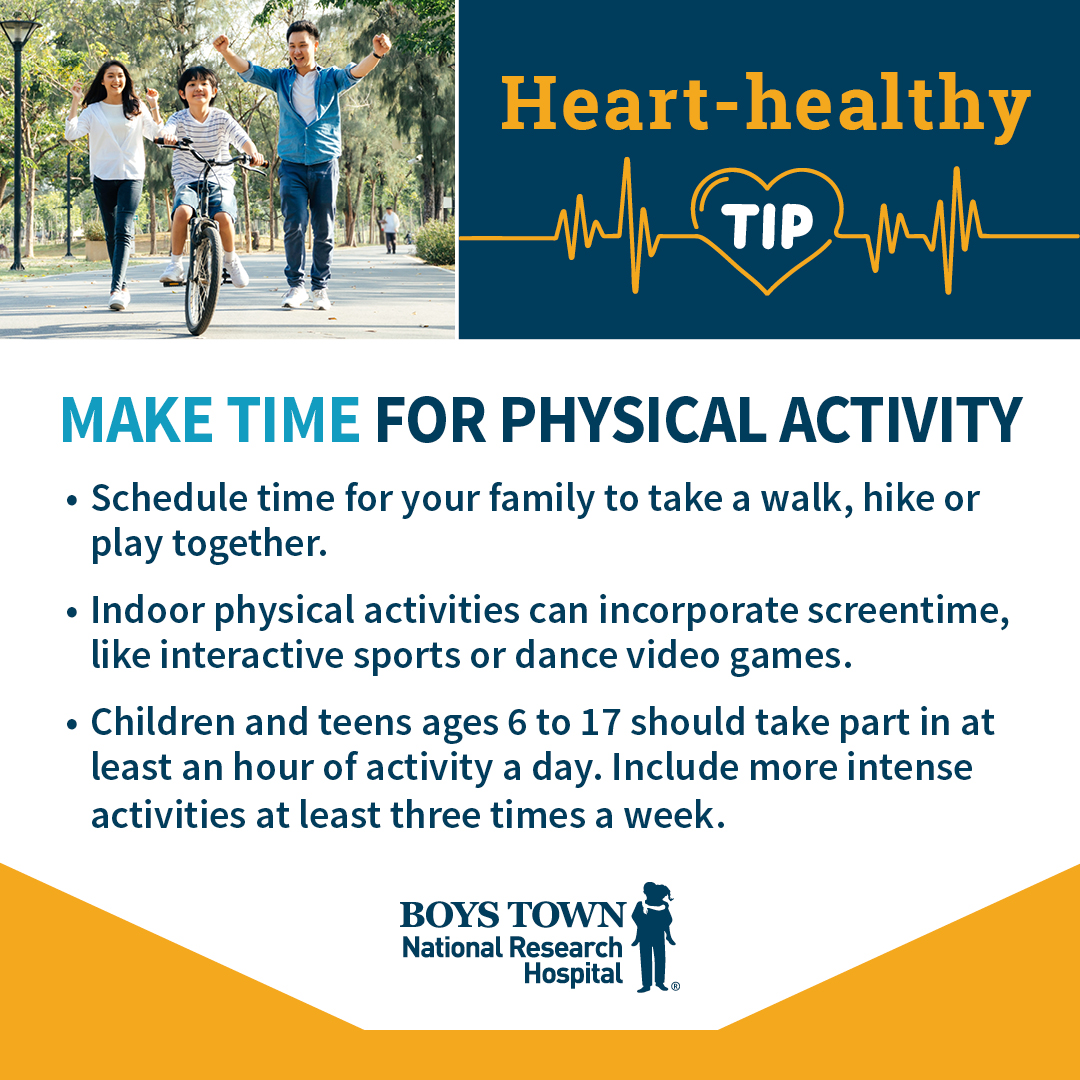 Heart-healthy

TIP

MAKE TIME FOR PHYSICAL ACTIVITY

• Schedule time for your family to take a walk, hike or play together.

• Indoor physical activities can incorporate screentime, like interactive sports or dance video games.

• Children and teens ages 6 to 17 should take part in at least an hour of activity a day. Include more intense activities at least three times a week.

BOYS TOWN
National Research
Hospital
®